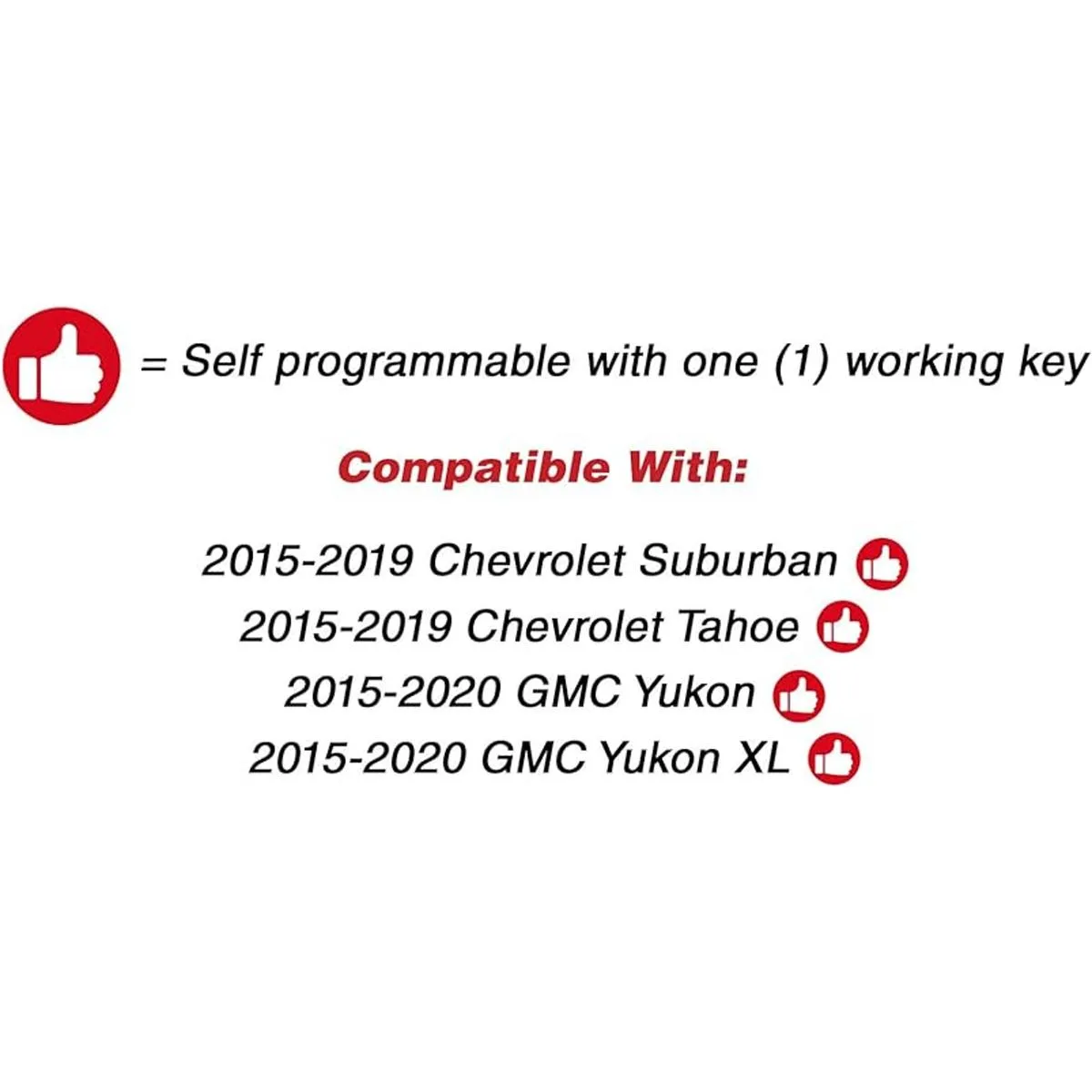 = Self programmable with one (1) working key

Compatible With:

2015-2019 Chevrolet Suburban
2015-2019 Chevrolet Tahoe
2015-2020 GMC Yukon
2015-2020 GMC Yukon XL